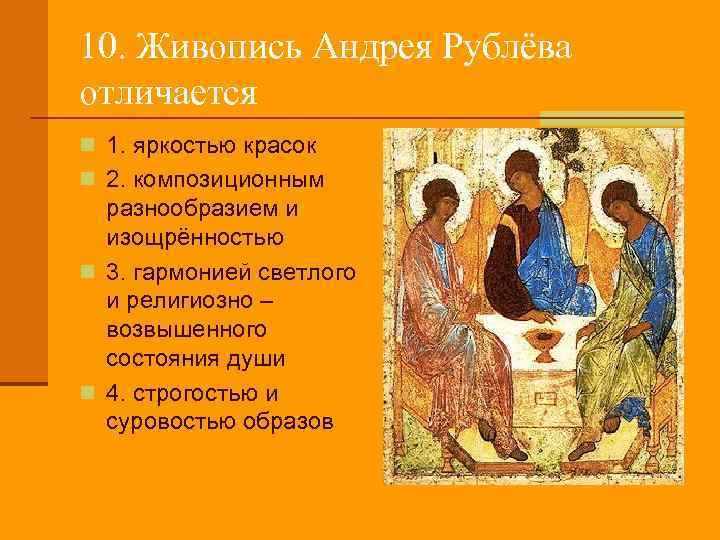 10. Живопись Андрея Рублёва отличается

1. яркостью красок

2. композиционным разнообразием и изощрённостью

3. гармонией светлого и религиозно – возвышенного состояния души

4. строгостью и суровостью образов